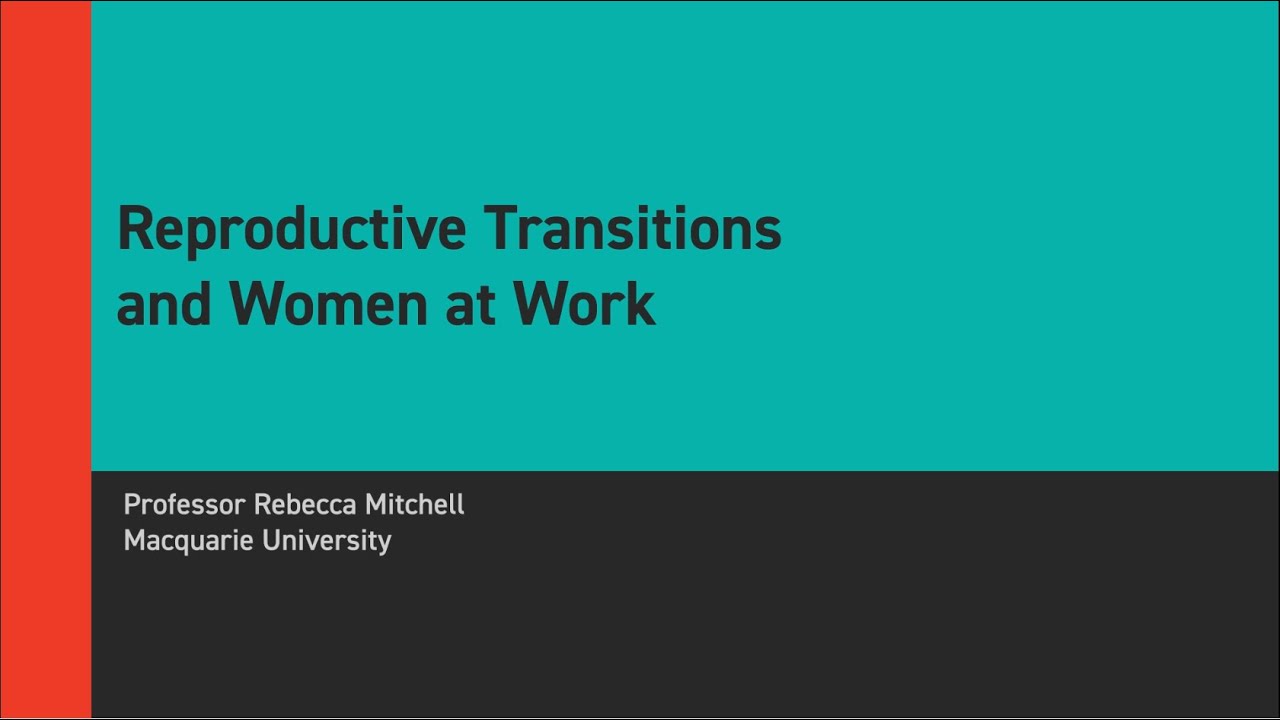 Reproductive Transitions and Women at Work

Professor Rebecca Mitchell
Macquarie University